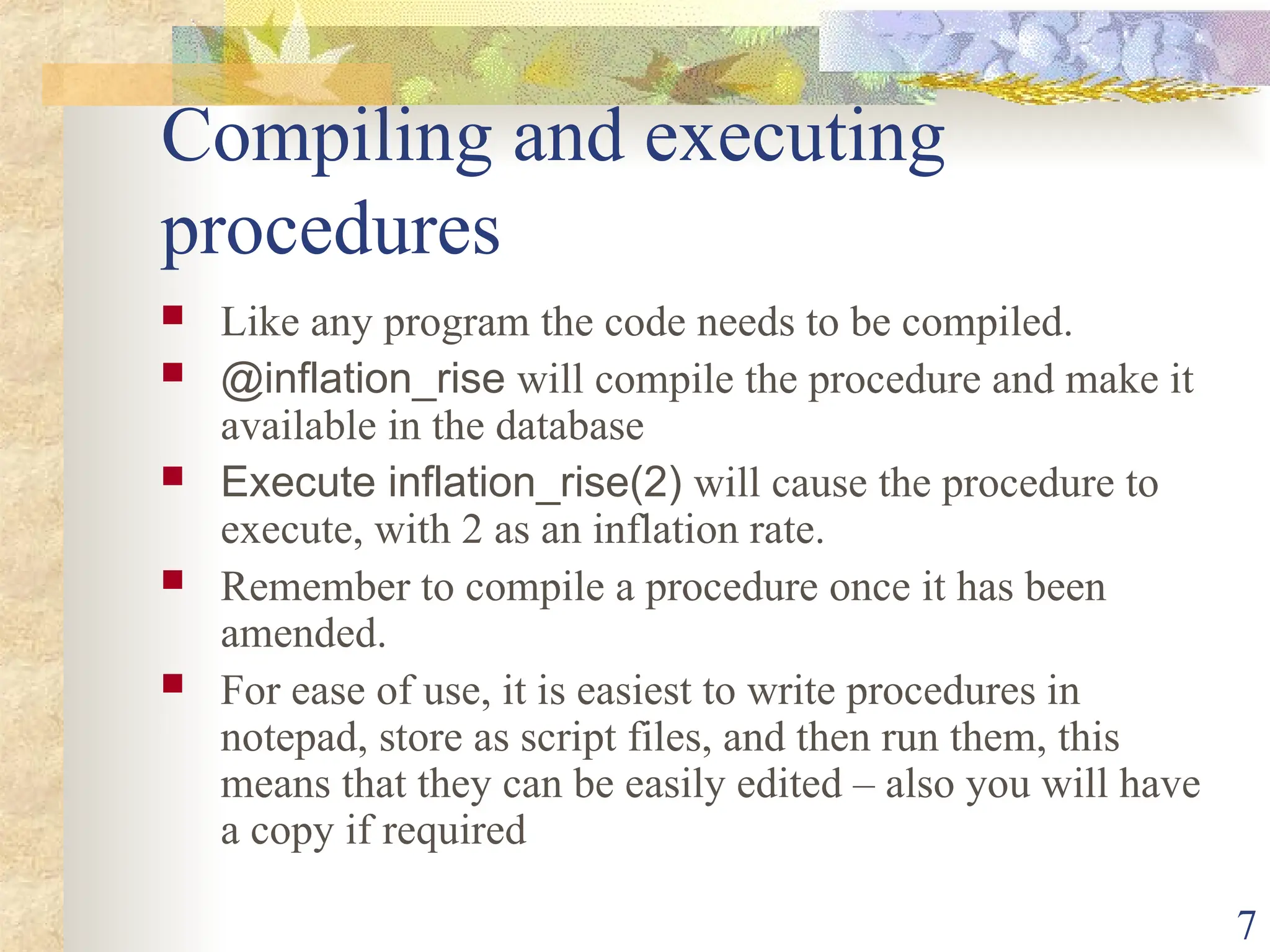 Compiling and executing procedures

- Like any program the code needs to be compiled.
- @inflation_rise will compile the procedure and make it available in the database
- Execute inflation_rise(2) will cause the procedure to execute, with 2 as an inflation rate.
- Remember to compile a procedure once it has been amended.
- For ease of use, it is easiest to write procedures in notepad, store as script files, and then run them, this means that they can be easily edited – also you will have a copy if required

7